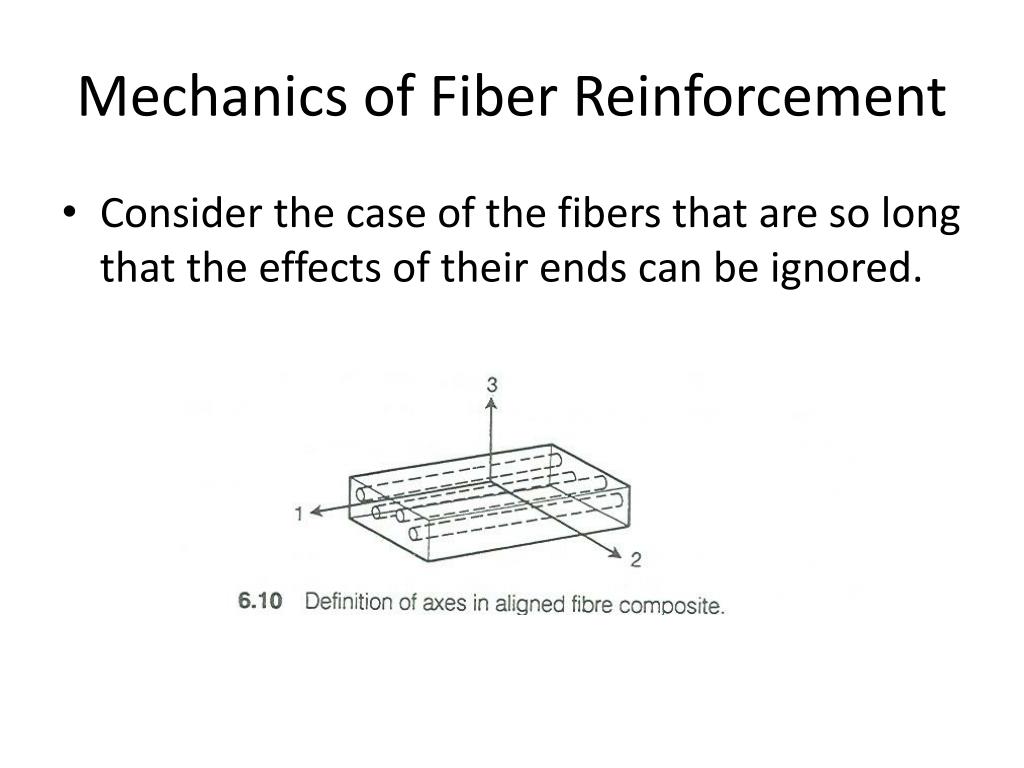 Mechanics of Fiber Reinforcement

• Consider the case of the fibers that are so long that the effects of their ends can be ignored.

3

1

2

6.10 Definition of axes in aligned fibre composite.